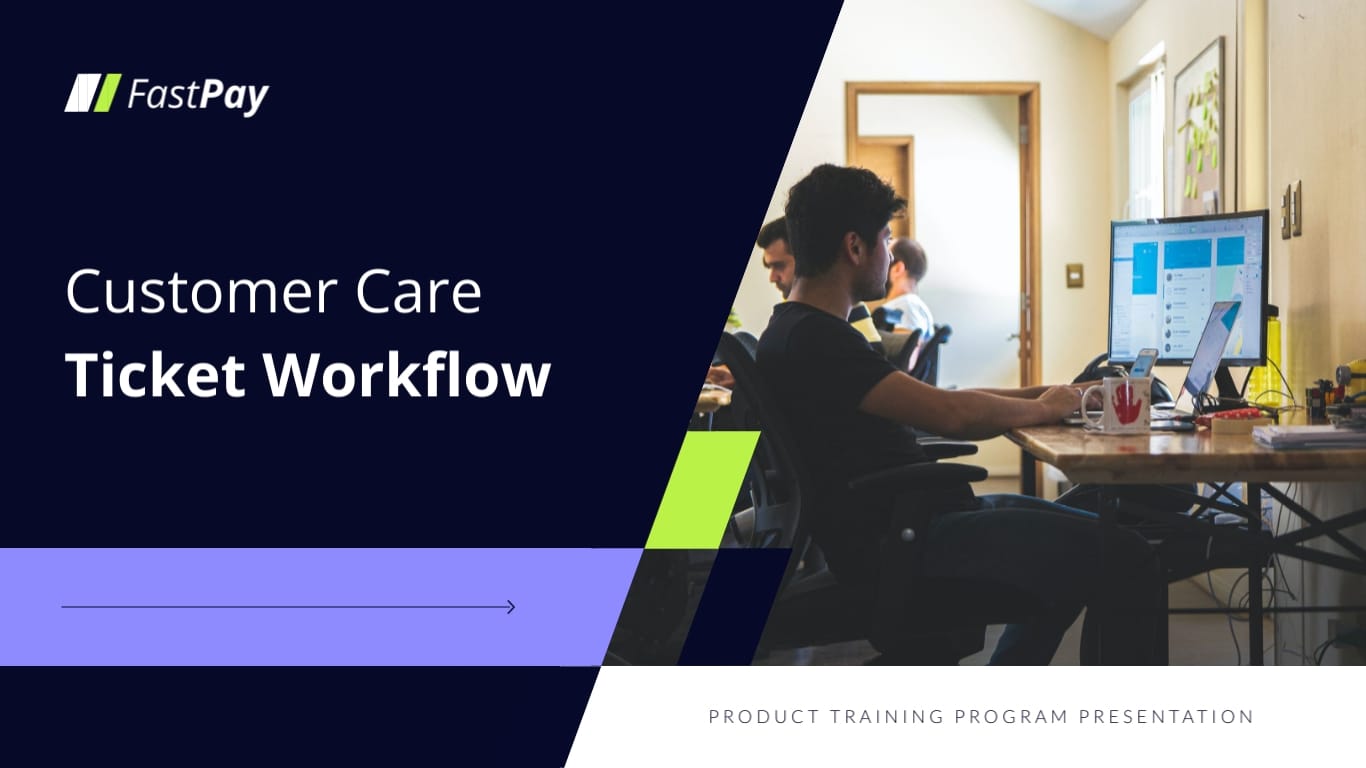 FastPay

Customer Care
Ticket Workflow

PRODUCT TRAINING PROGRAM PRESENTATION